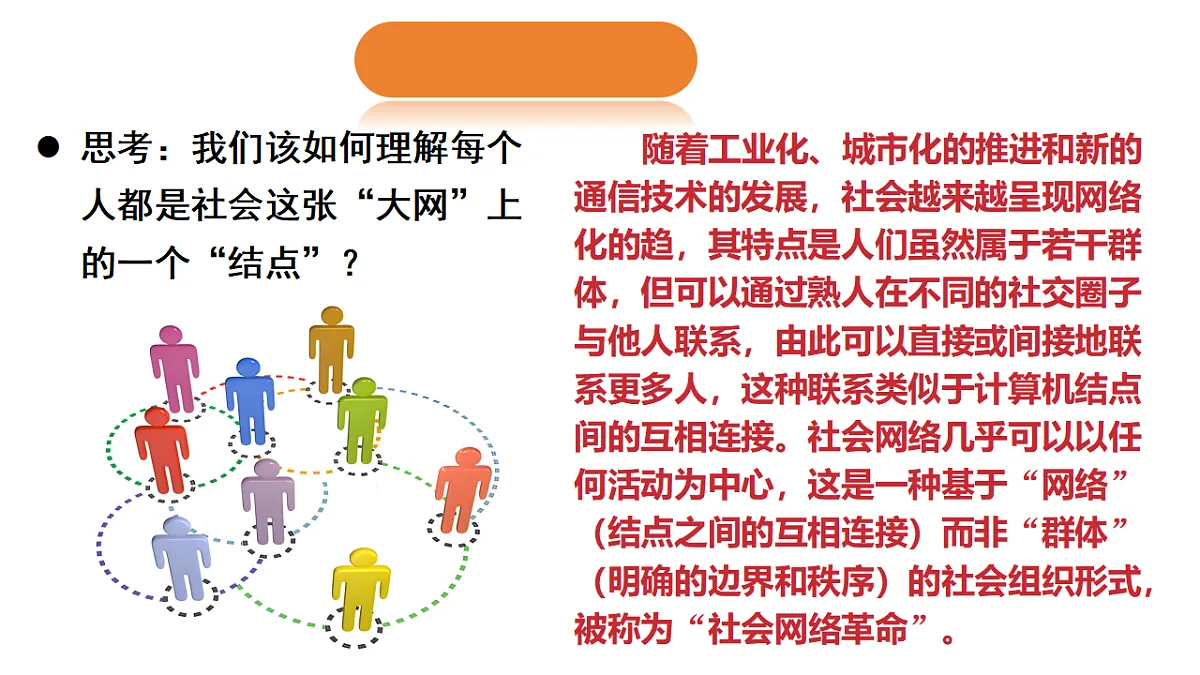 ● 思考：我们该如何理解每个人都是社会这张“大网”上的一个“结点”？

随着工业化、城市化的推进和新的通信技术的发展，社会越来越呈现网络化的趋，其特点是人们虽然属于若干群体，但可以通过熟人在不同的社交圈子与他人联系，由此可以直接或间接地联系更多人，这种联系类似于计算机结点间的互相连接。社会网络几乎可以以任何活动为中心，这是一种基于“网络”（结点之间的互相连接）而非“群体”（明确的边界和秩序）的社会组织形式，被称为“社会网络革命”。